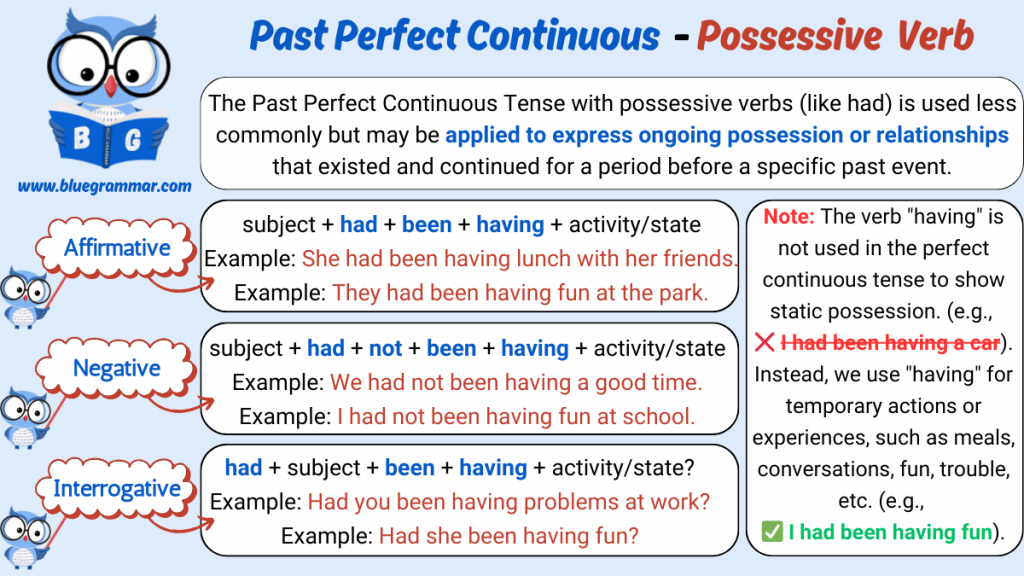 B G

www.bluegrammar.com

Past Perfect Continuous - Possessive Verb

The Past Perfect Continuous Tense with possessive verbs (like had) is used less commonly but may be applied to express ongoing possession or relationships that existed and continued for a period before a specific past event.

Affirmative

subject + had + been + having + activity/state
Example: She had been having lunch with her friends.
Example: They had been having fun at the park.

Negative

subject + had + not + been + having + activity/state
Example: We had not been having a good time.
Example: I had not been having fun at school.

Interrogative

had + subject + been + having + activity/state?
Example: Had you been having problems at work?
Example: Had she been having fun?

Note: The verb "having" is not used in the perfect continuous tense to show static possession. (e.g., ❌ I had been having a car). Instead, we use "having" for temporary actions or experiences, such as meals, conversations, fun, trouble, etc. (e.g., ✅ I had been having fun).